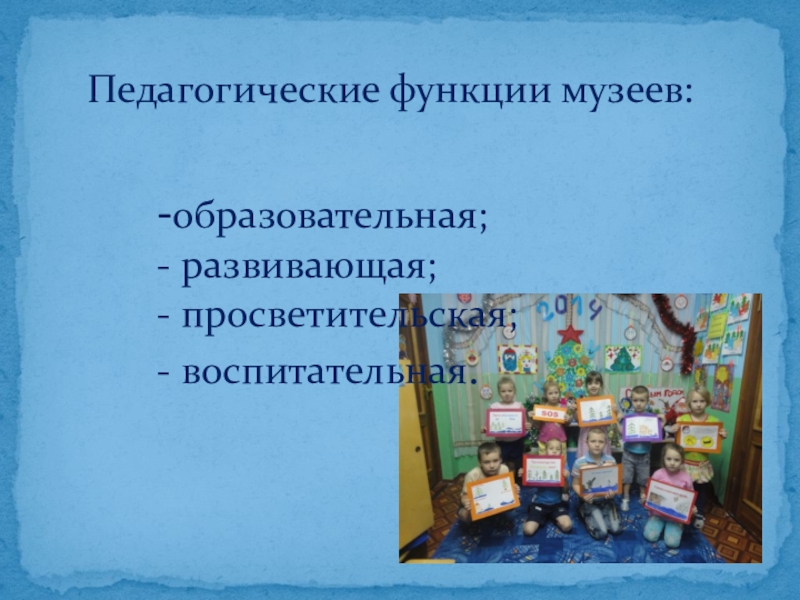 Педагогические функции музеев:

-образовательная;
- развивающая;
- просветительская;
- воспитательная.

2014

SOS